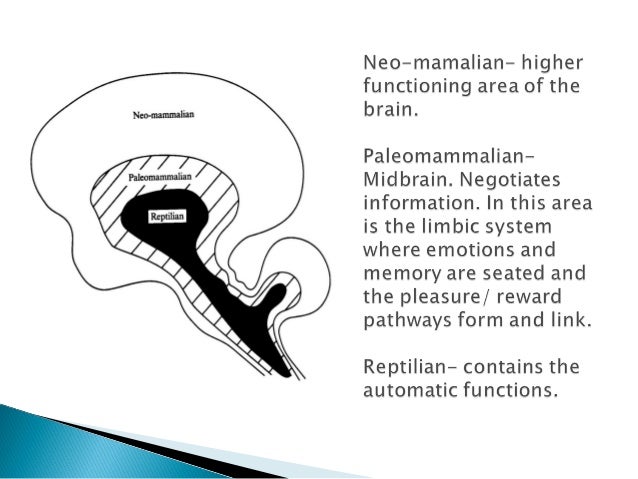 Neo-mammalian

Paleomammalian

Reptilian

Neo-mamalian- higher functioning area of the brain.

Paleomammalian- Midbrain. Negotiates information. In this area is the limbic system where emotions and memory are seated and the pleasure/ reward pathways form and link.

Reptilian- contains the automatic functions.